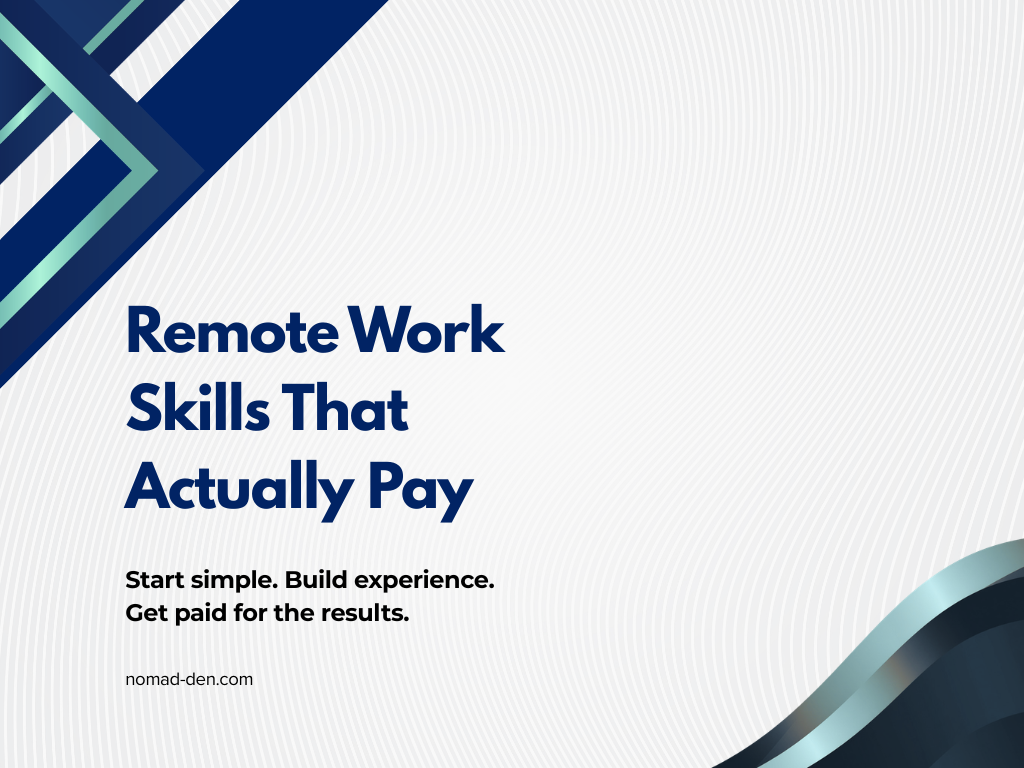 Remote Work Skills That Actually Pay

Start simple. Build experience. Get paid for the results.

nomad-den.com